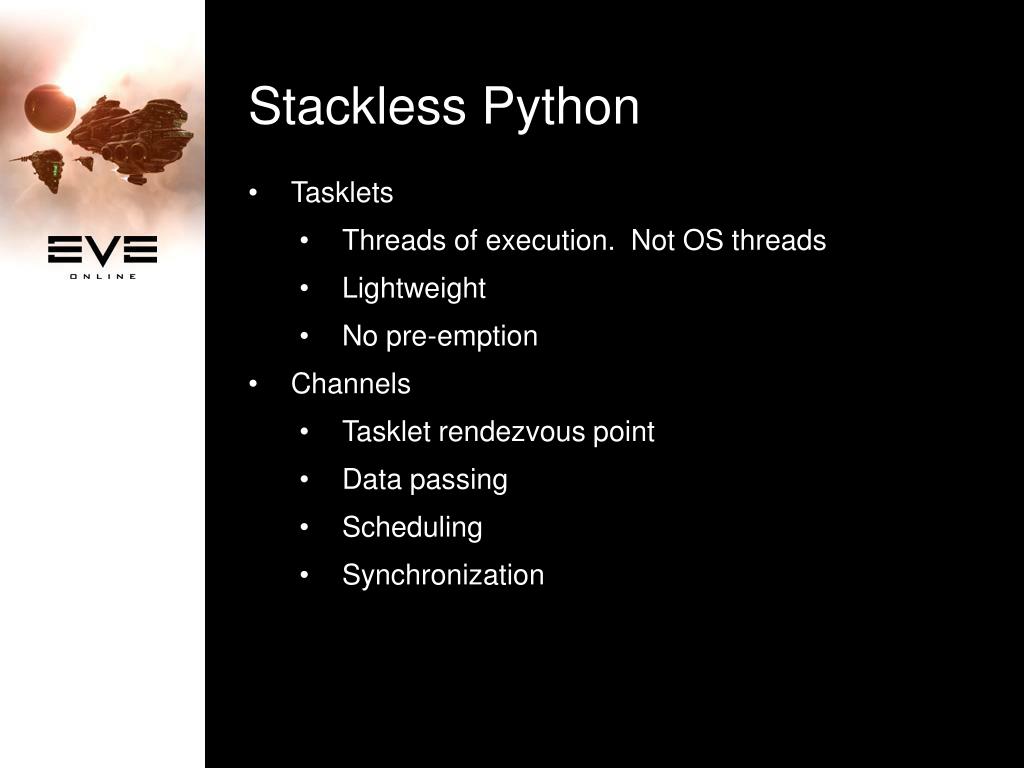 EVE
ONLINE

Stackless Python

• Tasklets
  • Threads of execution.  Not OS threads
  • Lightweight
  • No pre-emption
• Channels
  • Tasklet rendezvous point
  • Data passing
  • Scheduling
  • Synchronization